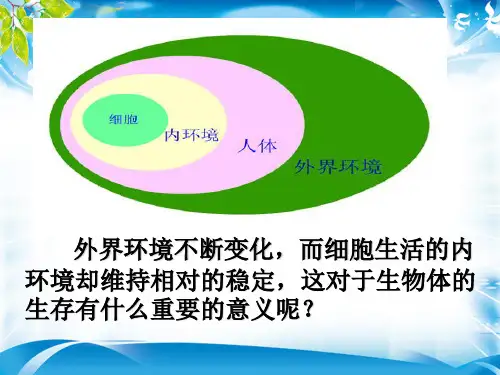 细胞

内环境

人体

外界环境

外界环境不断变化，而细胞生活的内环境却维持相对的稳定，这对于生物体的生存有什么重要的意义呢？